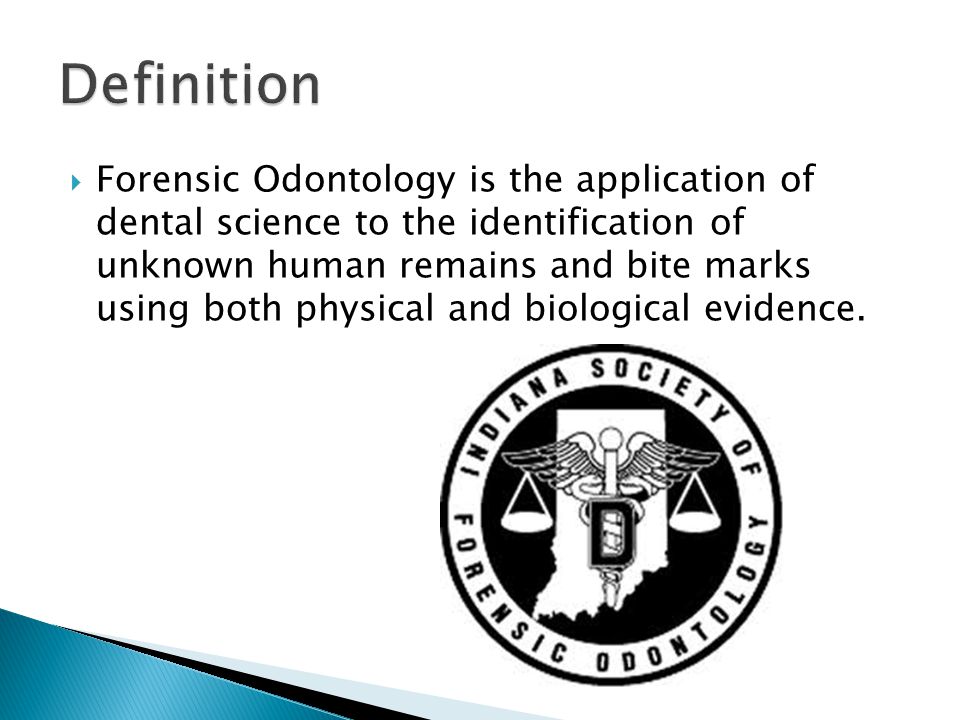 Definition

Forensic Odontology is the application of dental science to the identification of unknown human remains and bite marks using both physical and biological evidence.

INDIANA SOCIETY OF FORENSIC ODONTOLOGY

D